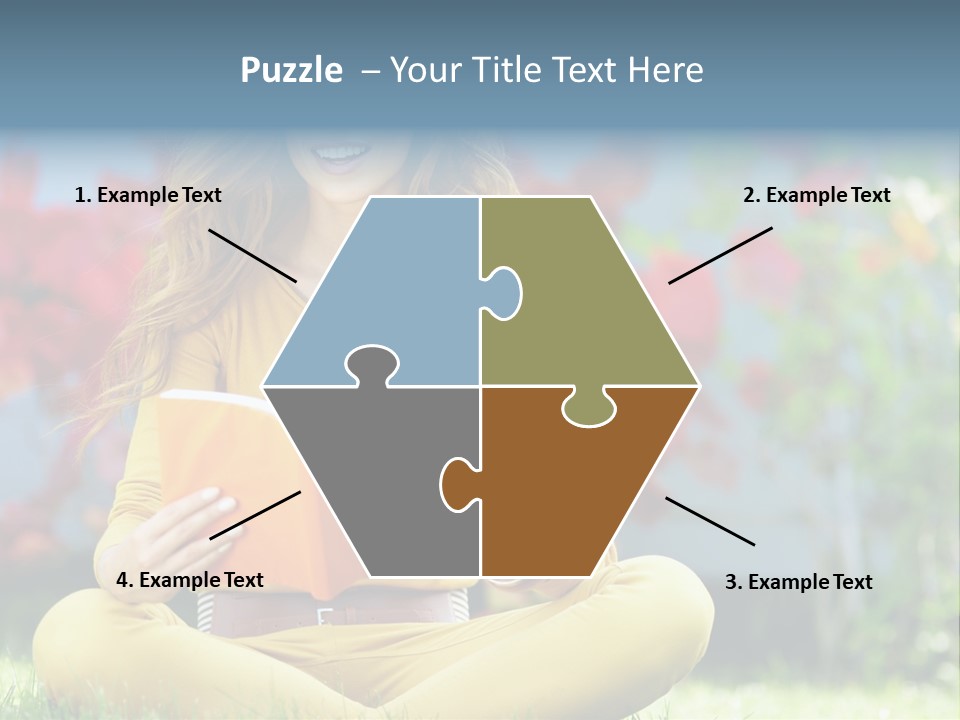 Puzzle – Your Title Text Here

1. Example Text

2. Example Text

4. Example Text

3. Example Text